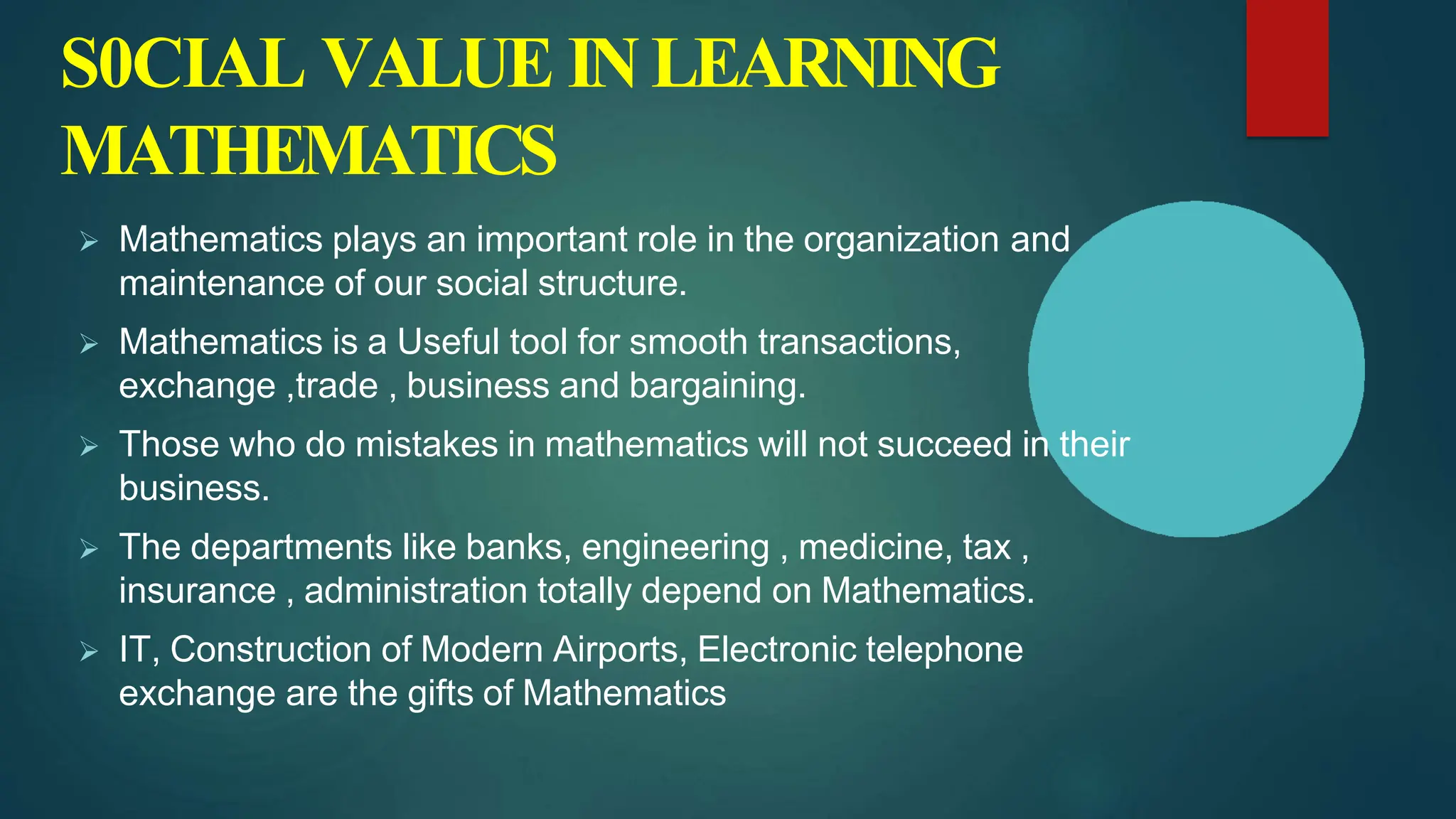 S0CIAL VALUE IN LEARNING MATHEMATICS

➢ Mathematics plays an important role in the organization and maintenance of our social structure.

➢ Mathematics is a Useful tool for smooth transactions, exchange ,trade , business and bargaining.

➢ Those who do mistakes in mathematics will not succeed in their business.

➢ The departments like banks, engineering , medicine, tax , insurance , administration totally depend on Mathematics.

➢ IT, Construction of Modern Airports, Electronic telephone exchange are the gifts of Mathematics